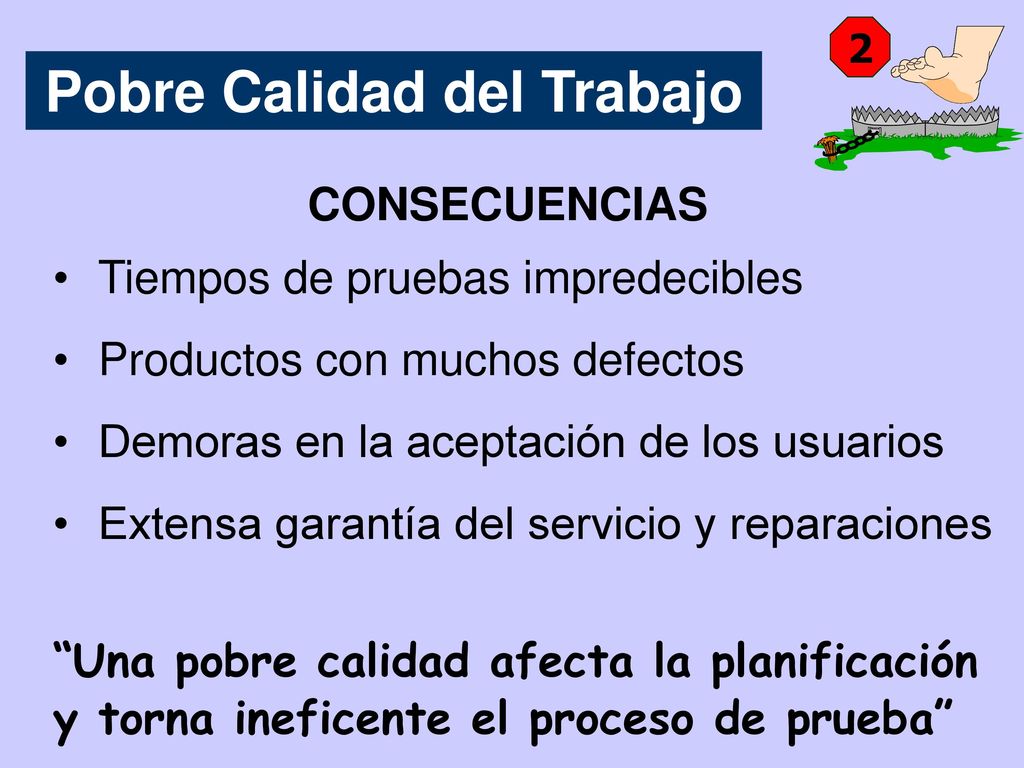 2

Pobre Calidad del Trabajo

CONSECUENCIAS

• Tiempos de pruebas impredecibles
• Productos con muchos defectos
• Demoras en la aceptación de los usuarios
• Extensa garantía del servicio y reparaciones

“Una pobre calidad afecta la planificación y torna ineficente el proceso de prueba”